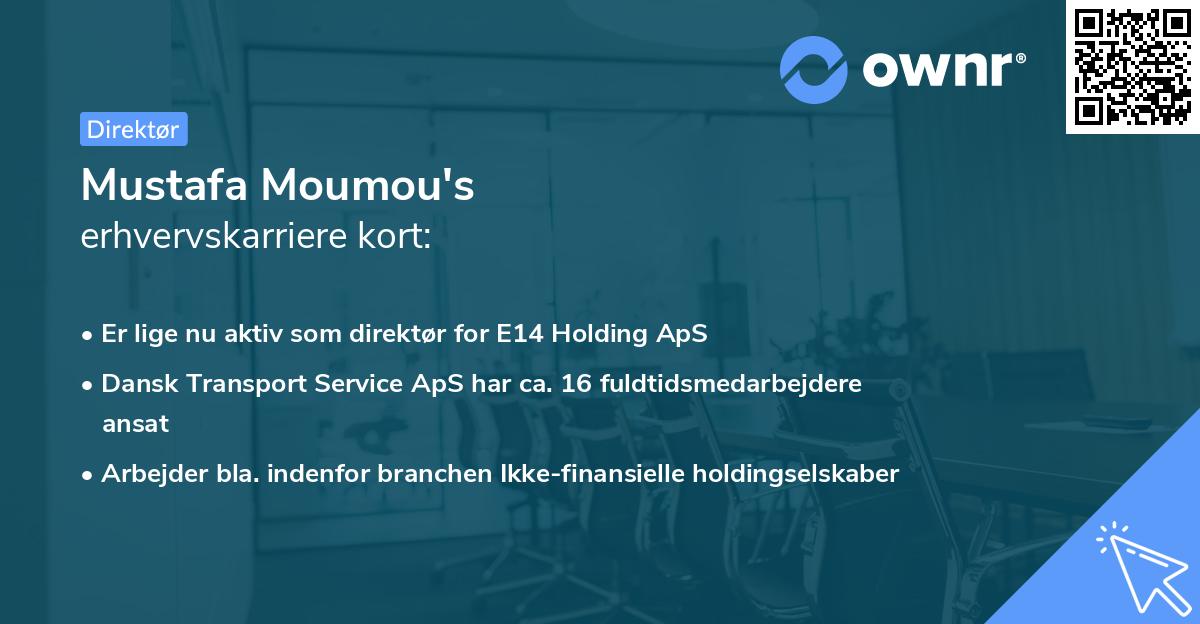 ownr®

Direktør

Mustafa Moumou's
erhvervskarriere kort:

• Er lige nu aktiv som direktør for E14 Holding ApS
• Dansk Transport Service ApS har ca. 16 fuldtidsmedarbejdere ansat
• Arbejder bla. indenfor branchen Ikke-finansielle holdingselskaber